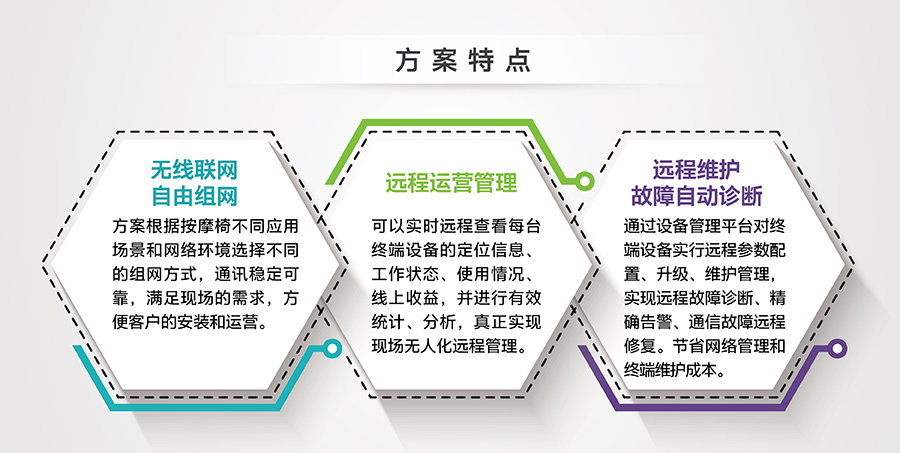 方案特点

无线联网
自由组网

方案根据按摩椅不同应用场景和网络环境选择不同的组网方式，通讯稳定可靠，满足现场的需求，方便客户的安装和运营。

远程运营管理

可以实时远程查看每台终端设备的定位信息、工作状态、使用情况、线上收益，并进行有效统计、分析，真正实现现场无人化远程管理。

远程维护
故障自动诊断

通过设备管理平台对终端设备实行远程参数配置、升级、维护管理，实现远程故障诊断、精确告警、通信故障远程修复。节省网络管理和终端维护成本。